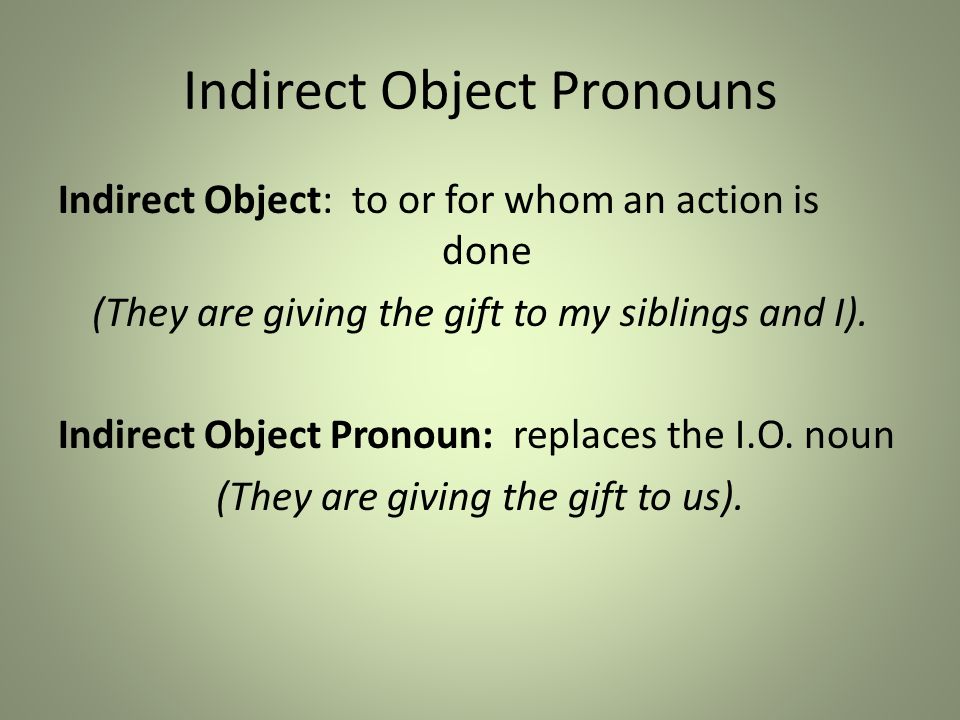 Indirect Object Pronouns

Indirect Object: to or for whom an action is done

(They are giving the gift to my siblings and I).

Indirect Object Pronoun: replaces the I.O. noun

(They are giving the gift to us).